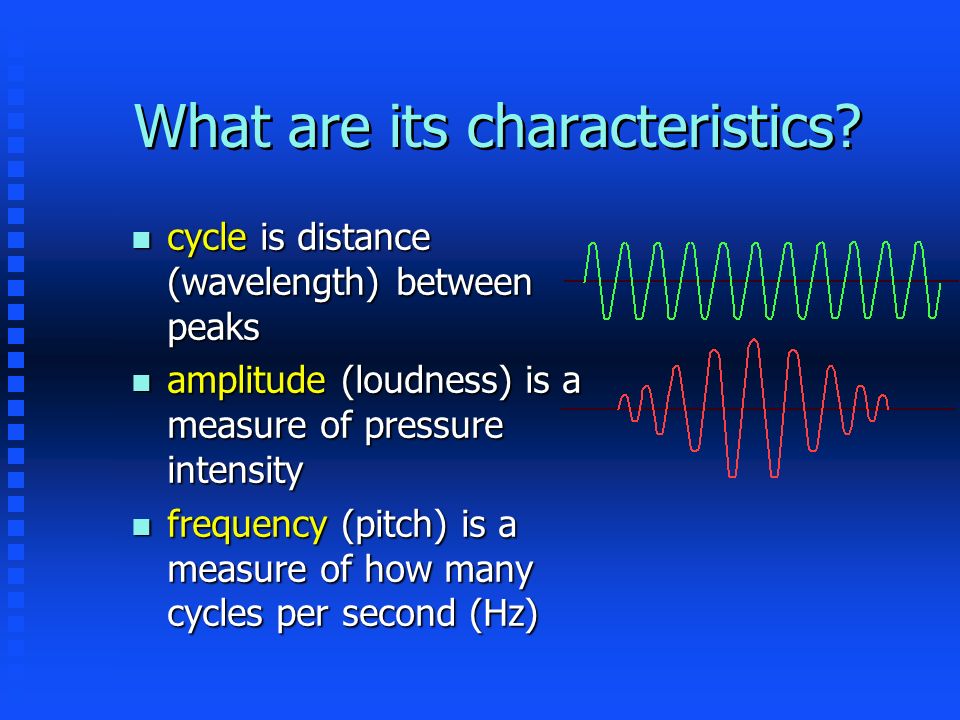 What are its characteristics?

- cycle is distance (wavelength) between peaks
- amplitude (loudness) is a measure of pressure intensity
- frequency (pitch) is a measure of how many cycles per second (Hz)